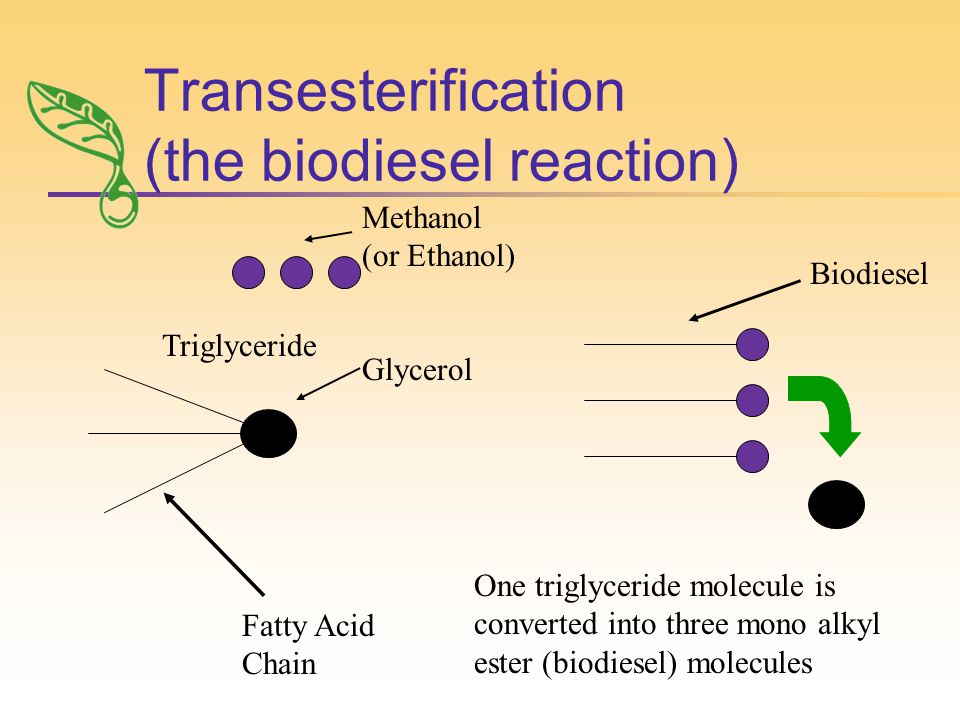 Transesterification
(the biodiesel reaction)

Methanol
(or Ethanol)

Biodiesel

Triglyceride

Glycerol

Fatty Acid
Chain

One triglyceride molecule is converted into three mono alkyl ester (biodiesel) molecules